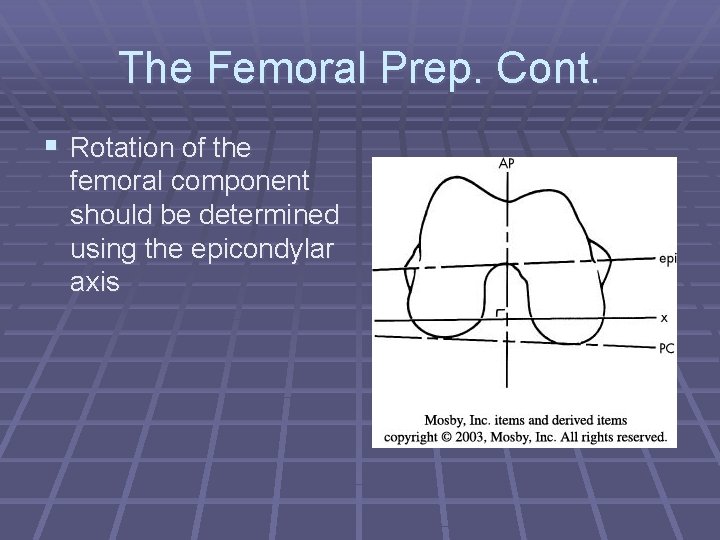 The Femoral Prep. Cont.

▪ Rotation of the femoral component should be determined using the epicondylar axis

AP

epi

x

PC

Mosby, Inc. items and derived items copyright © 2003, Mosby, Inc. All rights reserved.